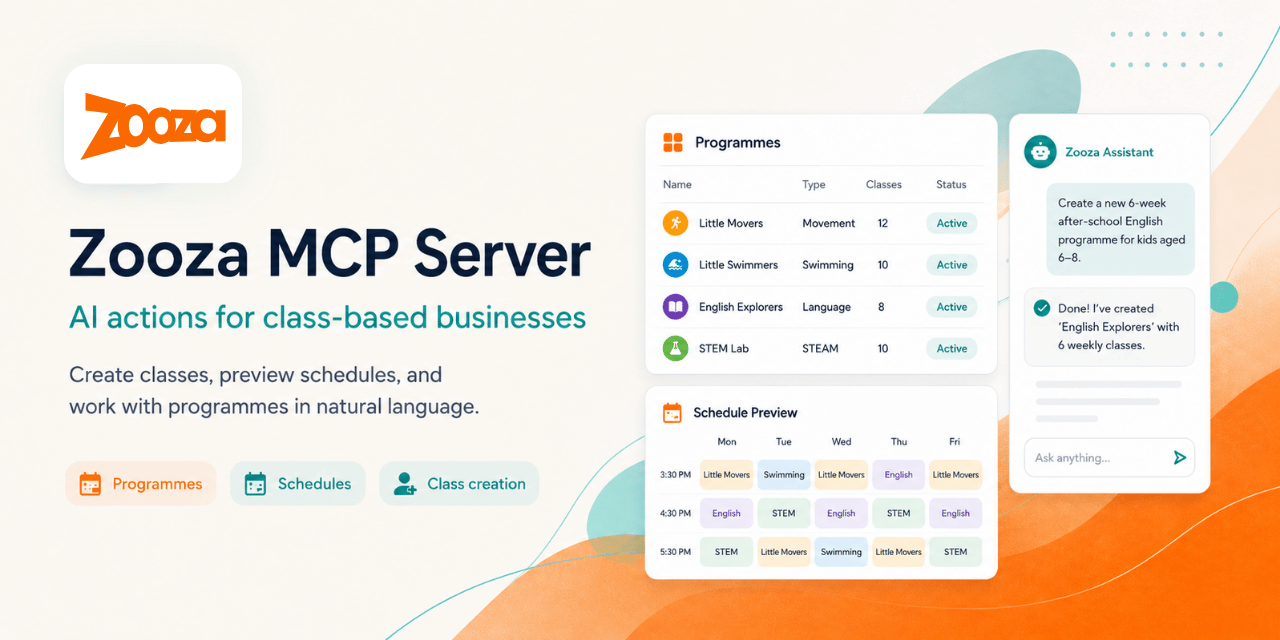 Zooza

Zooza MCP Server

AI actions for class-based businesses

Create classes, preview schedules, and work with programmes in natural language.

Programmes Schedules Class creation

Programmes

| Name | Type | Classes | Status |
|---|---|---|---|
| Little Movers | Movement | 12 | Active |
| Little Swimmers | Swimming | 10 | Active |
| English Explorers | Language | 8 | Active |
| STEM Lab | STEAM | 10 | Active |

Schedule Preview

| | Mon | Tue | Wed | Thu | Fri |
|---|---|---|---|---|---|
| 3:30 PM | Little Movers | Swimming | Little Movers | English | Little Movers |
| 4:30 PM | English | STEM | English | STEM | English |
| 5:30 PM | STEM | Little Movers | Swimming | Little Movers | STEM |

Zooza Assistant

Create a new 6-week after-school English programme for kids aged 6–8.

Done! I've created 'English Explorers' with 6 weekly classes.

Ask anything...